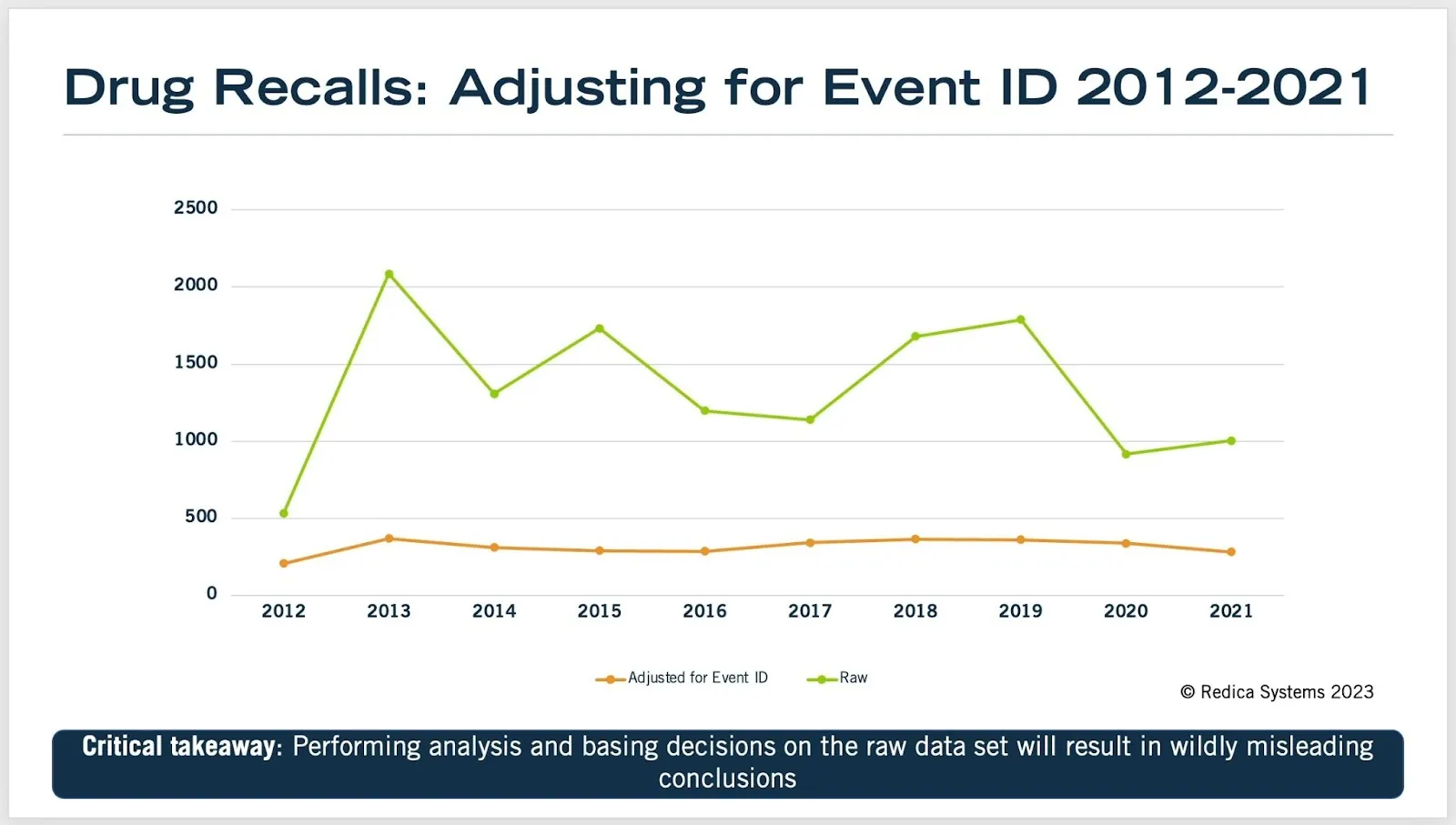 Drug Recalls: Adjusting for Event ID 2012-2021

2500
2000
1500
1000
500
0

2012 2013 2014 2015 2016 2017 2018 2019 2020 2021

Adjusted for Event ID
Raw

© Redica Systems 2023

Critical takeaway: Performing analysis and basing decisions on the raw data set will result in wildly misleading conclusions